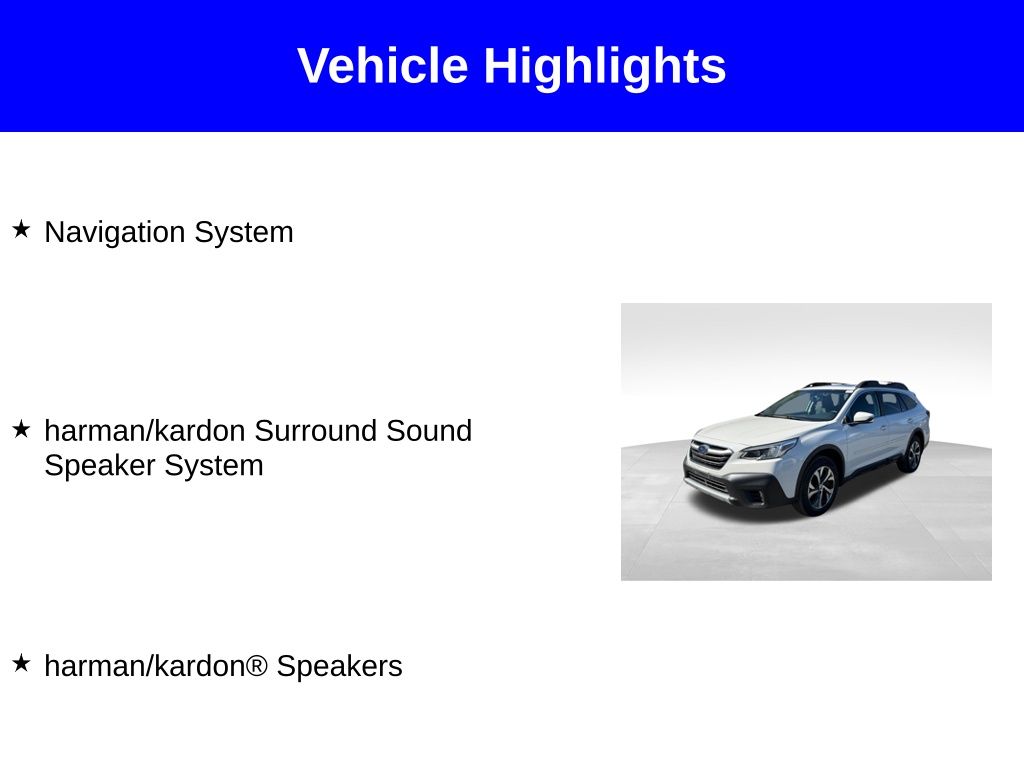 Vehicle Highlights

★ Navigation System

★ harman/kardon Surround Sound Speaker System

★ harman/kardon® Speakers